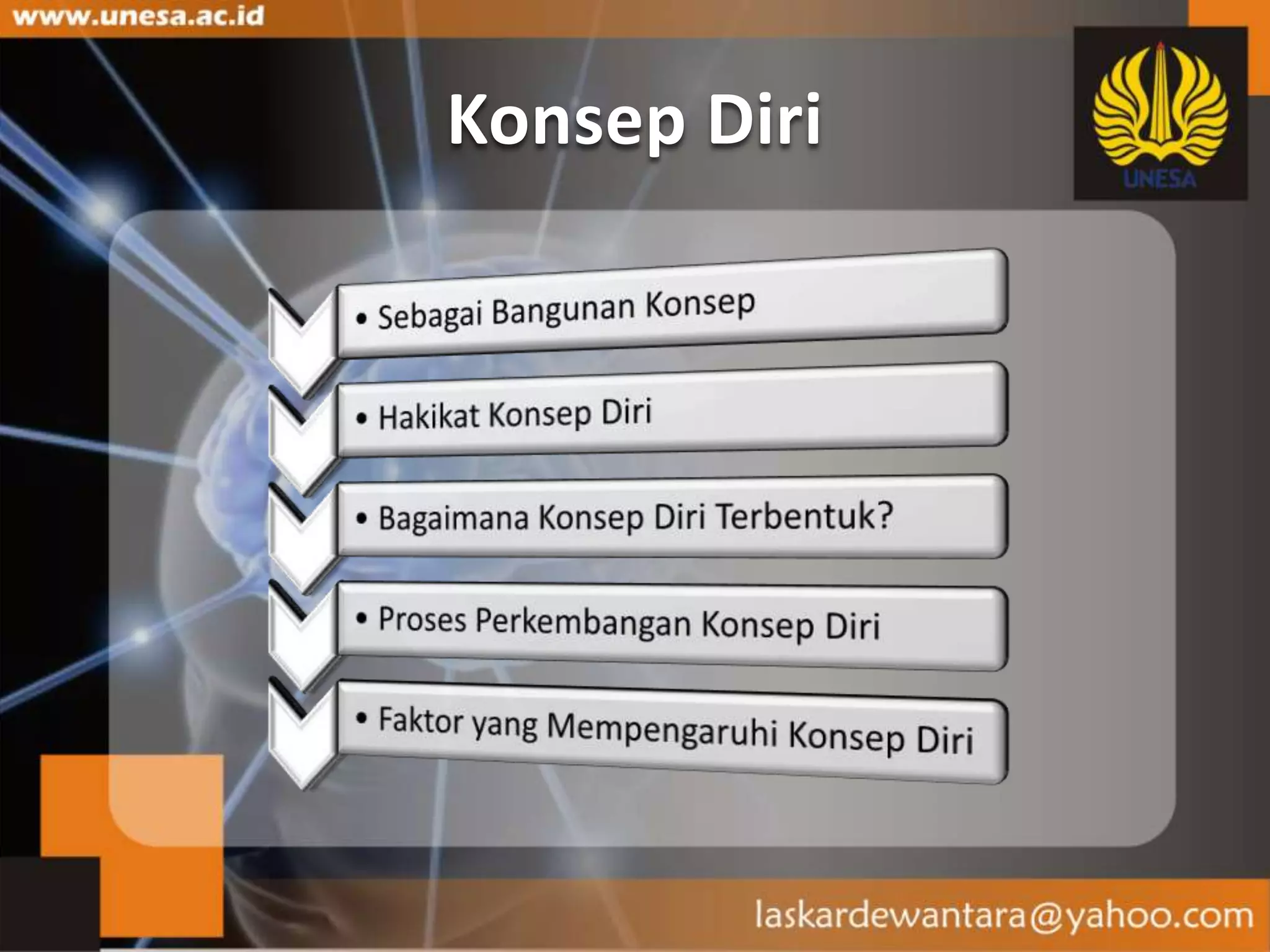 www.unesa.ac.id

UNESA

Konsep Diri

• Sebagai Bangunan Konsep

• Hakikat Konsep Diri

• Bagaimana Konsep Diri Terbentuk?

• Proses Perkembangan Konsep Diri

• Faktor yang Mempengaruhi Konsep Diri

laskardewantara@yahoo.com